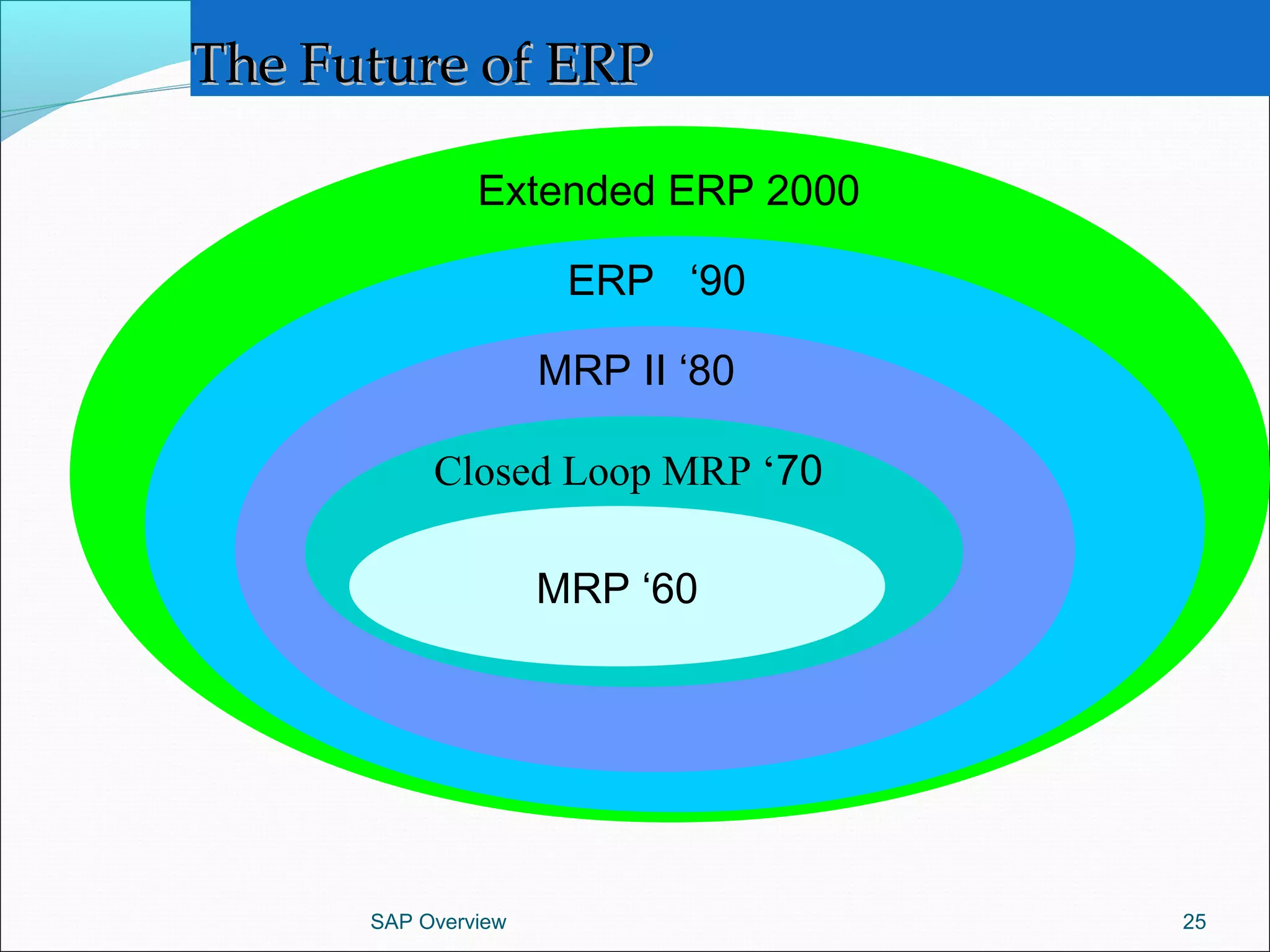 The Future of ERP

Extended ERP 2000

ERP ‘90

MRP II ‘80

Closed Loop MRP ‘70

MRP ‘60

SAP Overview

25